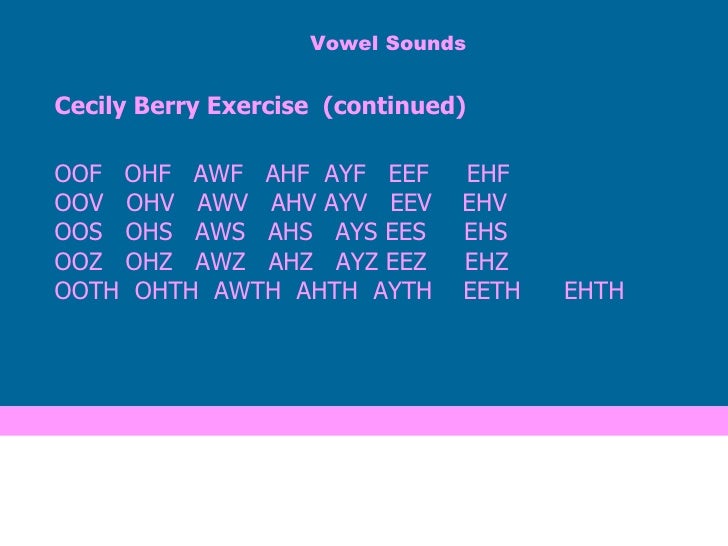 Vowel Sounds

Cecily Berry Exercise (continued)

OOF OHF AWF AHF AYF EEF EHF
OOV OHV AWV AHV AYV EEV EHV
OOS OHS AWS AHS AYS EES EHS
OOZ OHZ AWZ AHZ AYZ EEZ EHZ
OOTH OHTH AWTH AHTH AYTH EETH EHTH